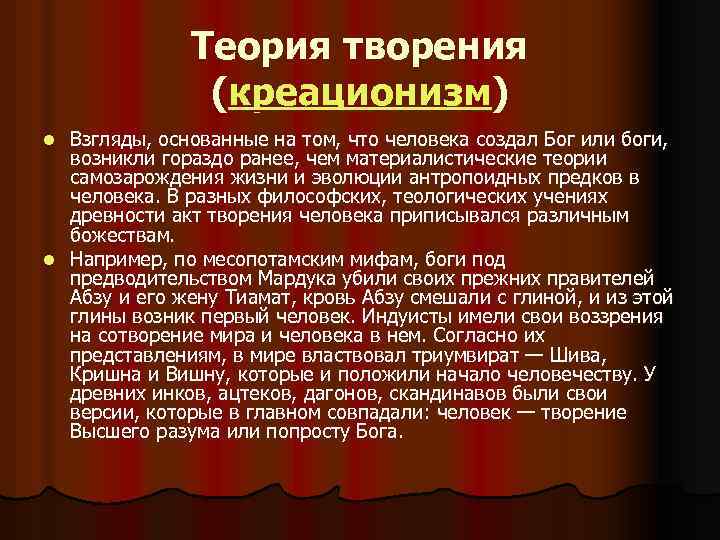 Теория творения (креационизм)

Взгляды, основанные на том, что человека создал Бог или боги, возникли гораздо ранее, чем материалистические теории самозарождения жизни и эволюции антропоидных предков в человека. В разных философских, теологических учениях древности акт творения человека приписывался различным божествам.

Например, по месопотамским мифам, боги под предводительством Мардука убили своих прежних правителей Абзу и его жену Тиамат, кровь Абзу смешали с глиной, и из этой глины возник первый человек. Индуисты имели свои воззрения на сотворение мира и человека в нем. Согласно их представлениям, в мире властвовал триумвират — Шива, Кришна и Вишну, которые и положили начало человечеству. У древних инков, ацтеков, дагонов, скандинавов были свои версии, которые в главном совпадали: человек — творение Высшего разума или попросту Бога.